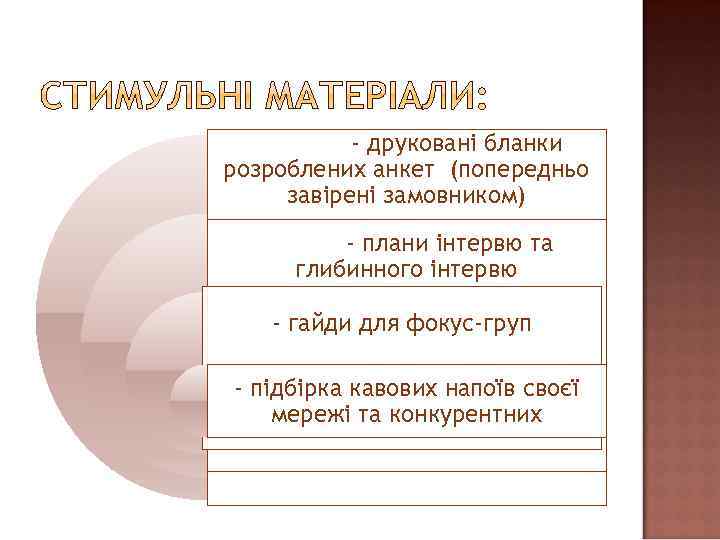 СТИМУЛЬНІ МАТЕРІАЛИ:

- друковані бланки розроблених анкет (попередньо завірені замовником)

- плани інтервю та глибинного інтервю

- гайди для фокус-груп

- підбірка кавових напоїв своєї мережі та конкурентних